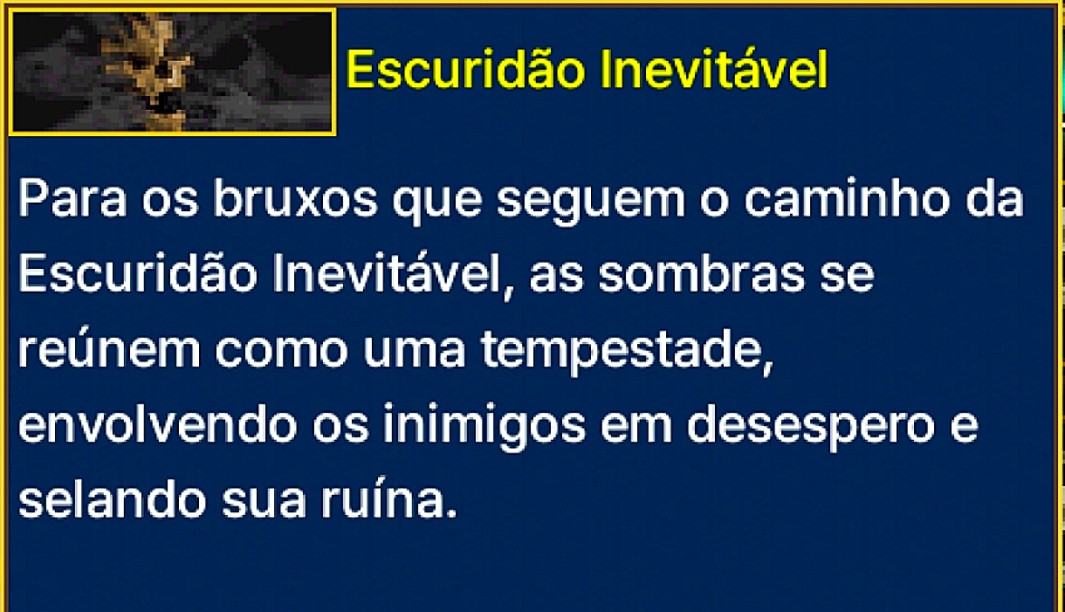 Escuridão Inevitável

Para os bruxos que seguem o caminho da Escuridão Inevitável, as sombras se reúnem como uma tempestade, envolvendo os inimigos em desespero e selando sua ruína.